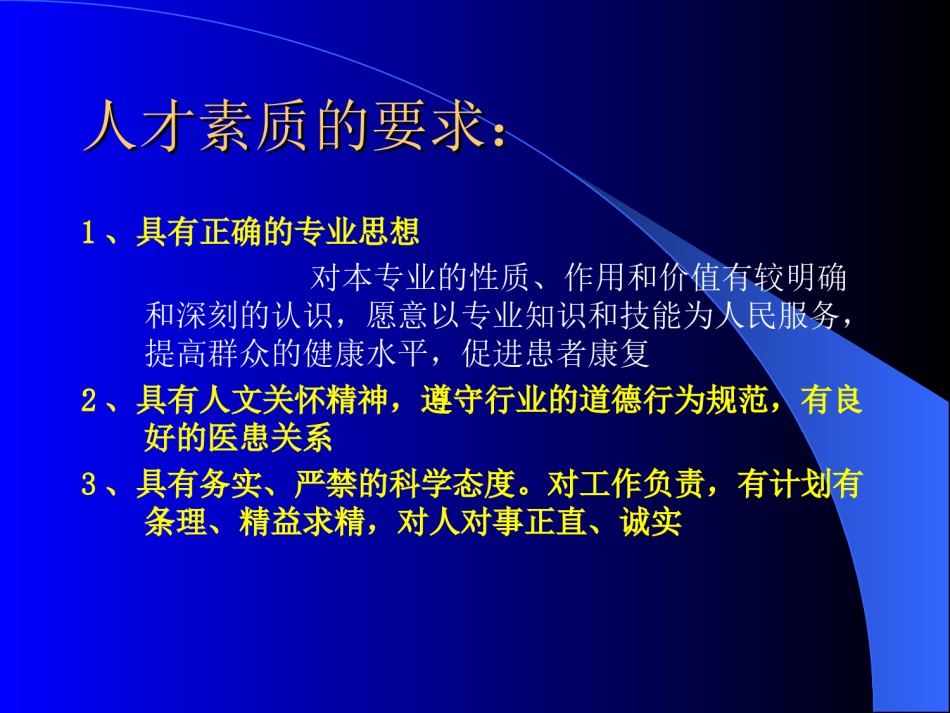 人才素质的要求：

1、具有正确的专业思想

对本专业的性质、作用和价值有较明确和深刻的认识，愿意以专业知识和技能为人民服务，提高群众的健康水平，促进患者康复

2、具有人文关怀精神，遵守行业的道德行为规范，有良好的医患关系

3、具有务实、严禁的科学态度。对工作负责，有计划有条理、精益求精，对人对事正直、诚实